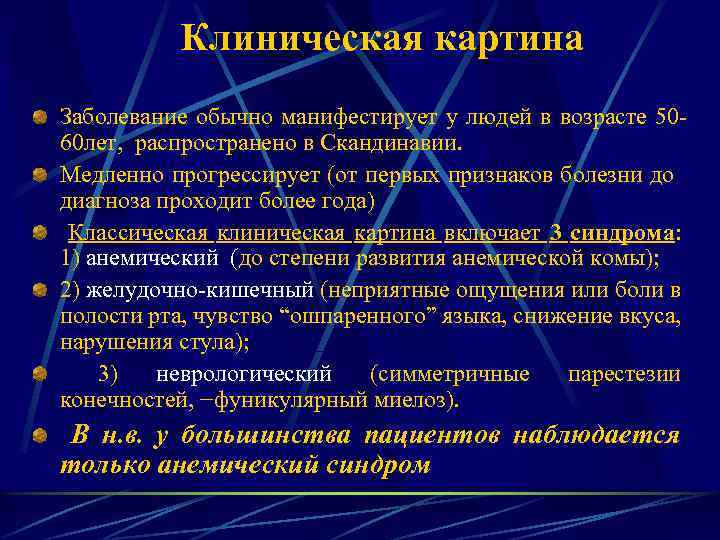 Клиническая картина

Заболевание обычно манифестирует у людей в возрасте 50-60лет, распространено в Скандинавии.

Медленно прогрессирует (от первых признаков болезни до диагноза проходит более года)

Классическая клиническая картина включает 3 синдрома: 1) анемический (до степени развития анемической комы);

2) желудочно-кишечный (неприятные ощущения или боли в полости рта, чувство “ошпаренного” языка, снижение вкуса, нарушения стула);

3) неврологический (симметричные парестезии конечностей, −фуникулярный миелоз).

В н.в. у большинства пациентов наблюдается только анемический синдром